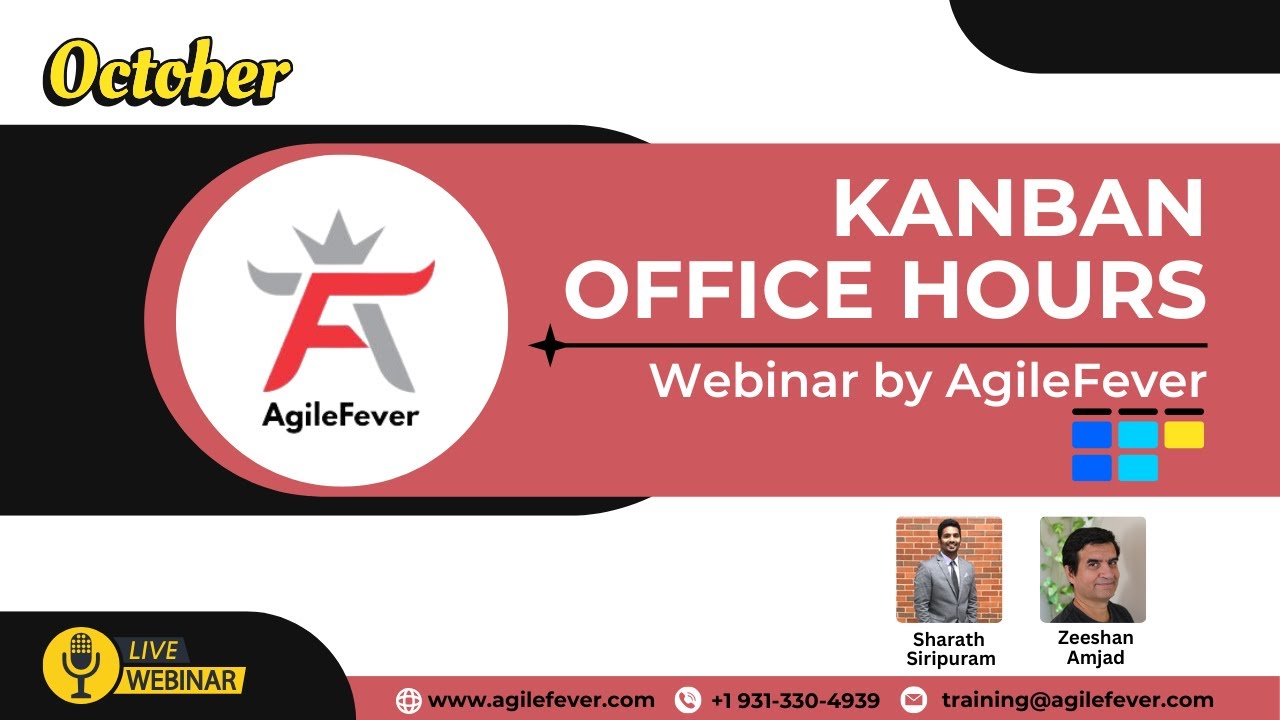 October

AgileFever

KANBAN
OFFICE HOURS

Webinar by AgileFever

Sharath Siripuram

Zeeshan Amjad

LIVE
WEBINAR

www.agilefever.com +1 931-330-4939 training@agilefever.com